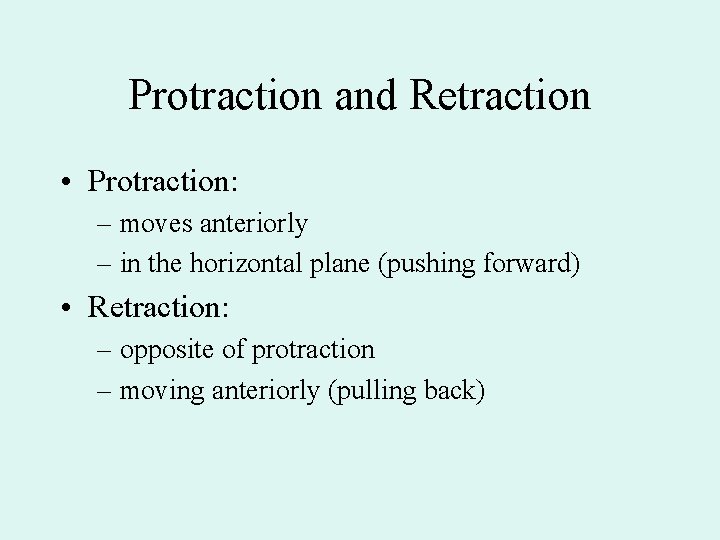 Protraction and Retraction

• Protraction:
  – moves anteriorly
  – in the horizontal plane (pushing forward)
• Retraction:
  – opposite of protraction
  – moving anteriorly (pulling back)